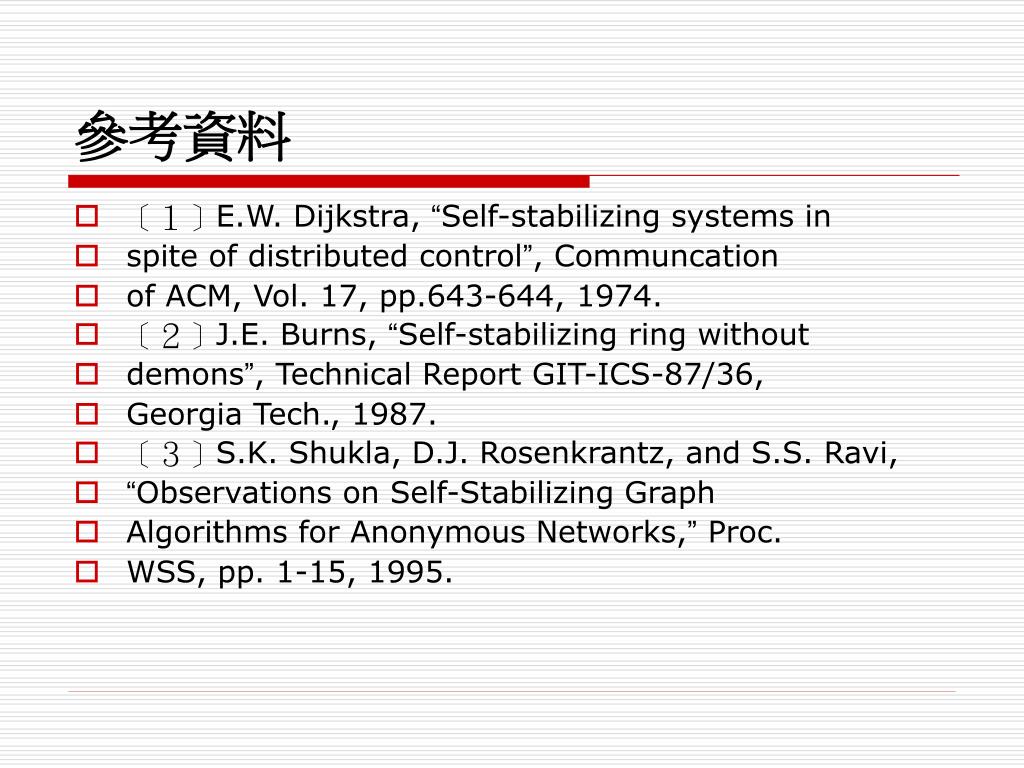 參考資料

〔１〕E.W. Dijkstra, “Self-stabilizing systems in

spite of distributed control”, Communcation

of ACM, Vol. 17, pp.643-644, 1974.

〔２〕J.E. Burns, “Self-stabilizing ring without

demons”, Technical Report GIT-ICS-87/36,

Georgia Tech., 1987.

〔３〕S.K. Shukla, D.J. Rosenkrantz, and S.S. Ravi,

“Observations on Self-Stabilizing Graph

Algorithms for Anonymous Networks,” Proc.

WSS, pp. 1-15, 1995.